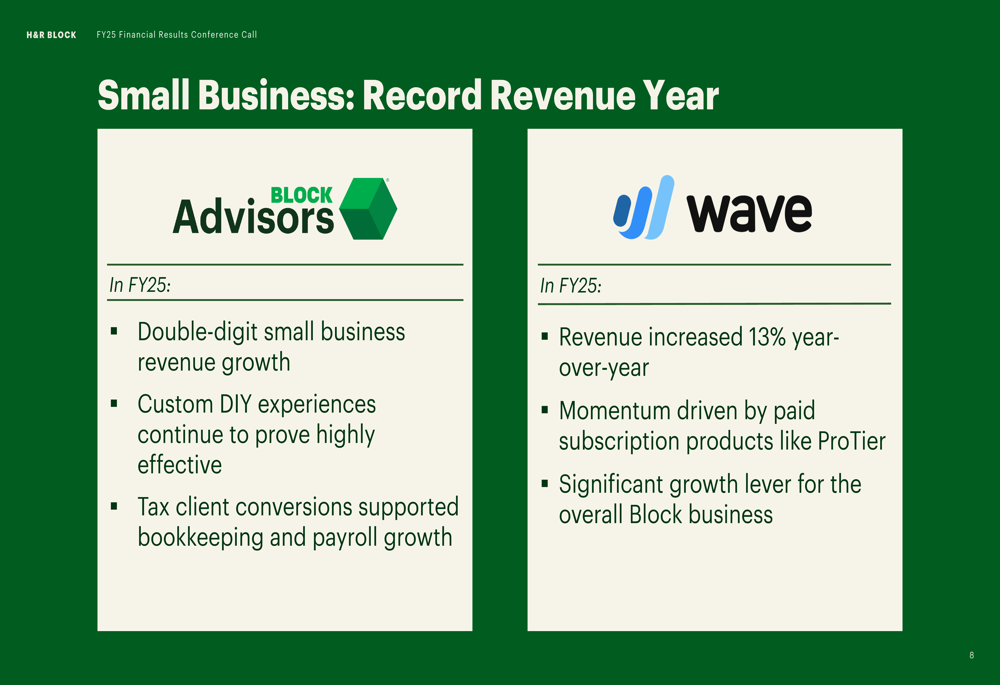 H&R BLOCK FY25 Financial Results Conference Call

Small Business: Record Revenue Year

BLOCK Advisors

In FY25:

▪ Double-digit small business revenue growth

▪ Custom DIY experiences continue to prove highly effective

▪ Tax client conversions supported bookkeeping and payroll growth

wave

In FY25:

▪ Revenue increased 13% year-over-year

▪ Momentum driven by paid subscription products like ProTier

▪ Significant growth lever for the overall Block business

8